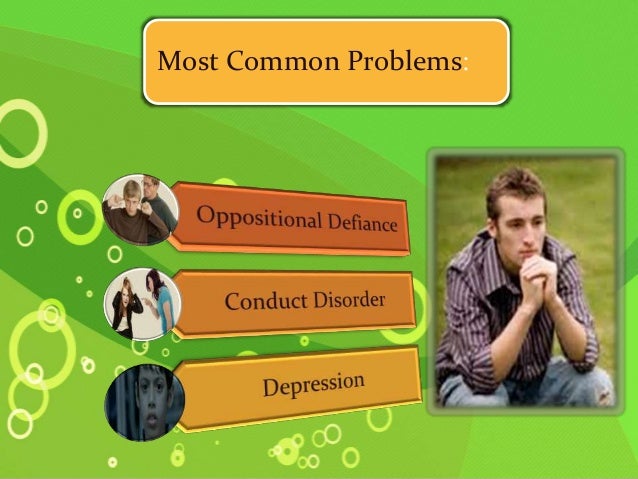 Most Common Problems:

Oppositional Defiance

Conduct Disorder

Depression